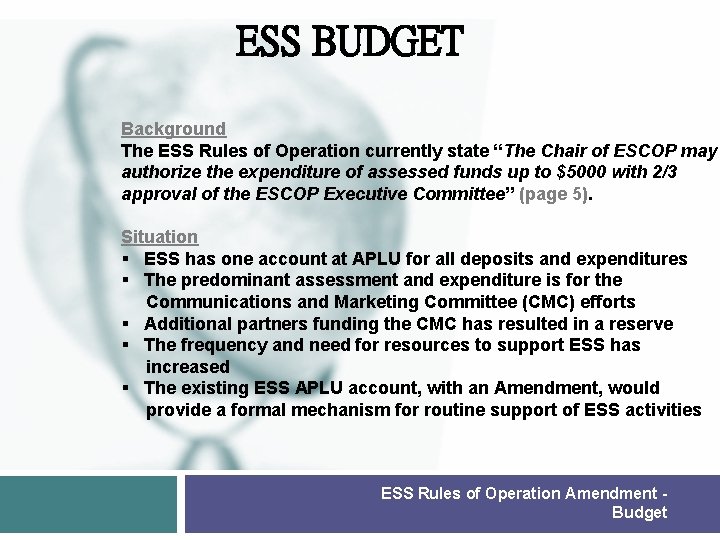 ESS BUDGET

Background
The ESS Rules of Operation currently state “The Chair of ESCOP may authorize the expenditure of assessed funds up to $5000 with 2/3 approval of the ESCOP Executive Committee” (page 5).

Situation
▪ ESS has one account at APLU for all deposits and expenditures
▪ The predominant assessment and expenditure is for the Communications and Marketing Committee (CMC) efforts
▪ Additional partners funding the CMC has resulted in a reserve
▪ The frequency and need for resources to support ESS has increased
▪ The existing ESS APLU account, with an Amendment, would provide a formal mechanism for routine support of ESS activities

ESS Rules of Operation Amendment - Budget